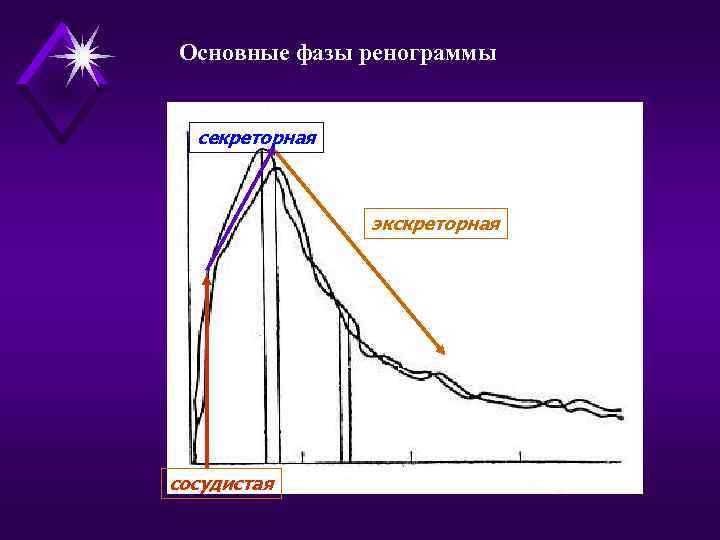 Основные фазы ренограммы

секреторная

экскреторная

сосудистая